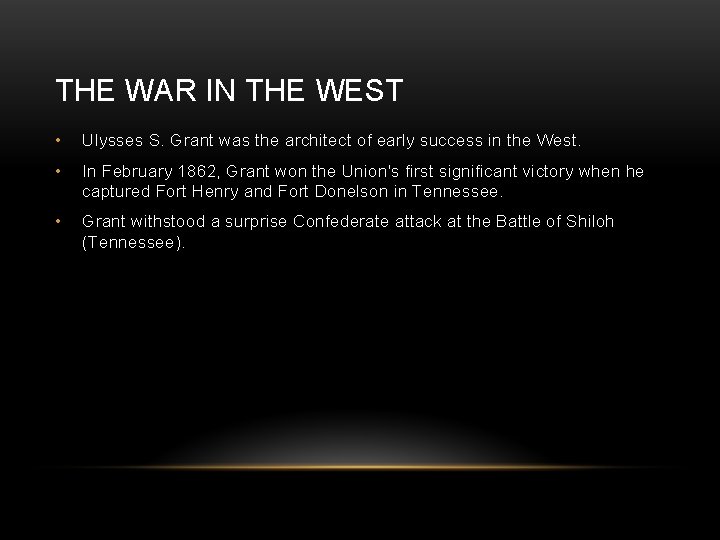 THE WAR IN THE WEST

• Ulysses S. Grant was the architect of early success in the West.

• In February 1862, Grant won the Union's first significant victory when he captured Fort Henry and Fort Donelson in Tennessee.

• Grant withstood a surprise Confederate attack at the Battle of Shiloh (Tennessee).